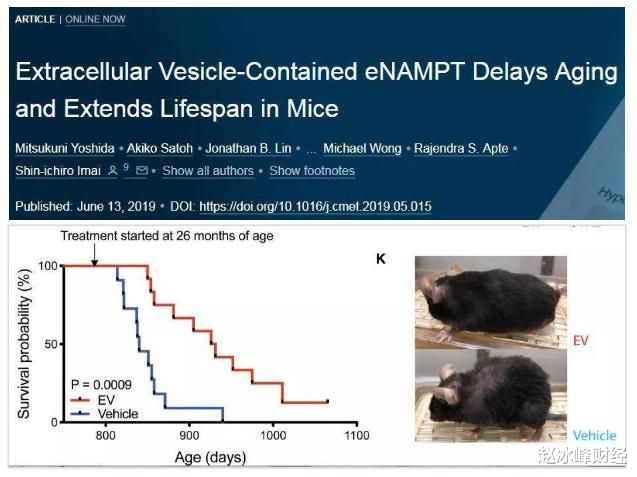 ARTICLE | ONLINE NOW

Extracellular Vesicle-Contained eNAMPT Delays Aging and Extends Lifespan in Mice

Mitsukuni Yoshida • Akiko Satoh • Jonathan B. Lin • ... Michael Wong • Rajendra S. Apte • Shin-ichiro Imai 9 • Show all authors • Show footnotes

Published: June 13, 2019 • DOI: https://doi.org/10.1016/j.cmet.2019.05.015

Treatment started at 26 months of age

Survival probability (%)

100

50

0

P = 0.0009

EV

Vehicle

800 900 1000 1100

Age (days)

K

EV

Vehicle

赵冰峰财经